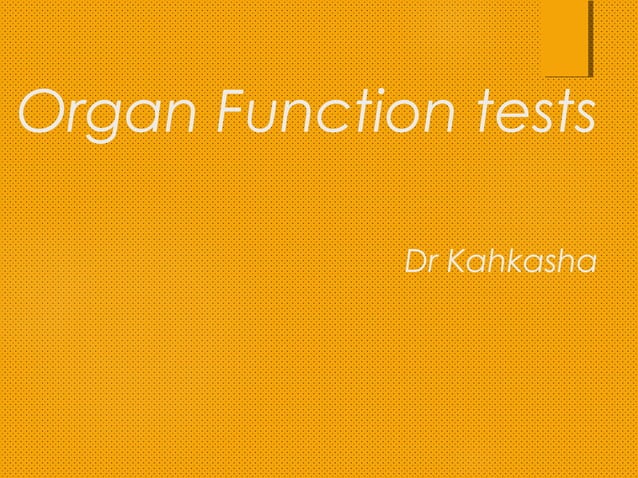 Organ Function tests

Dr Kahkasha